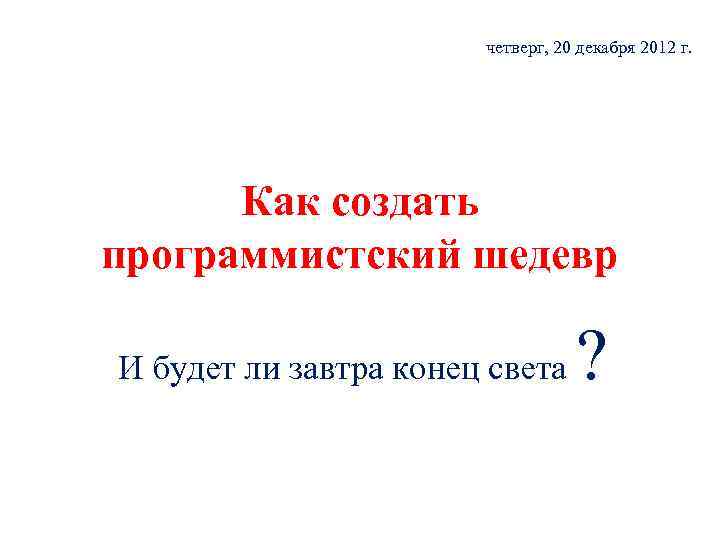 четверг, 20 декабря 2012 г.

Как создать программистский шедевр

И будет ли завтра конец света ?